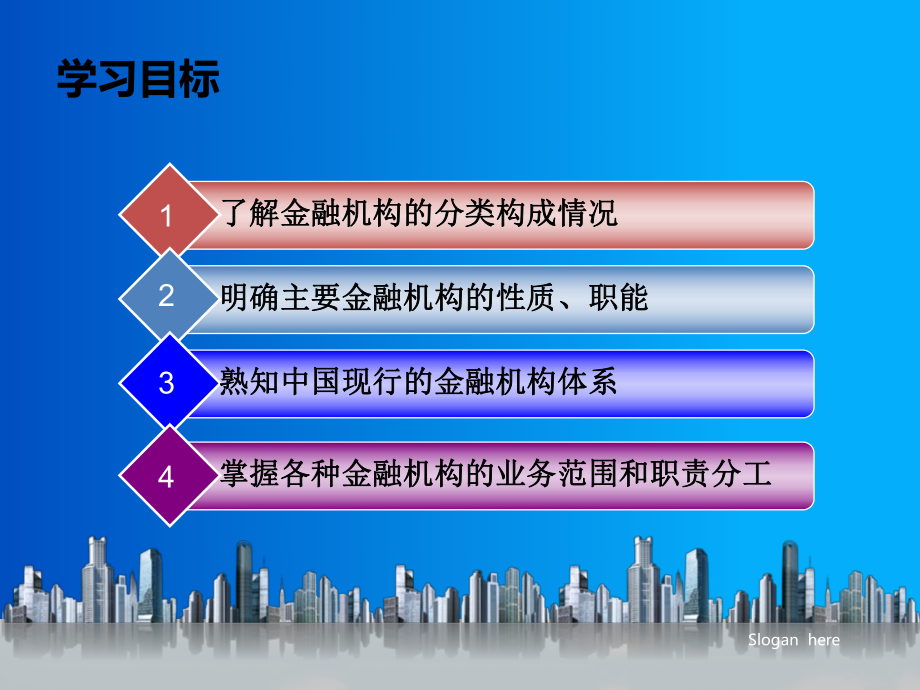 学习目标

1 了解金融机构的分类构成情况

2 明确主要金融机构的性质、职能

3 熟知中国现行的金融机构体系

4 掌握各种金融机构的业务范围和职责分工

Slogan here